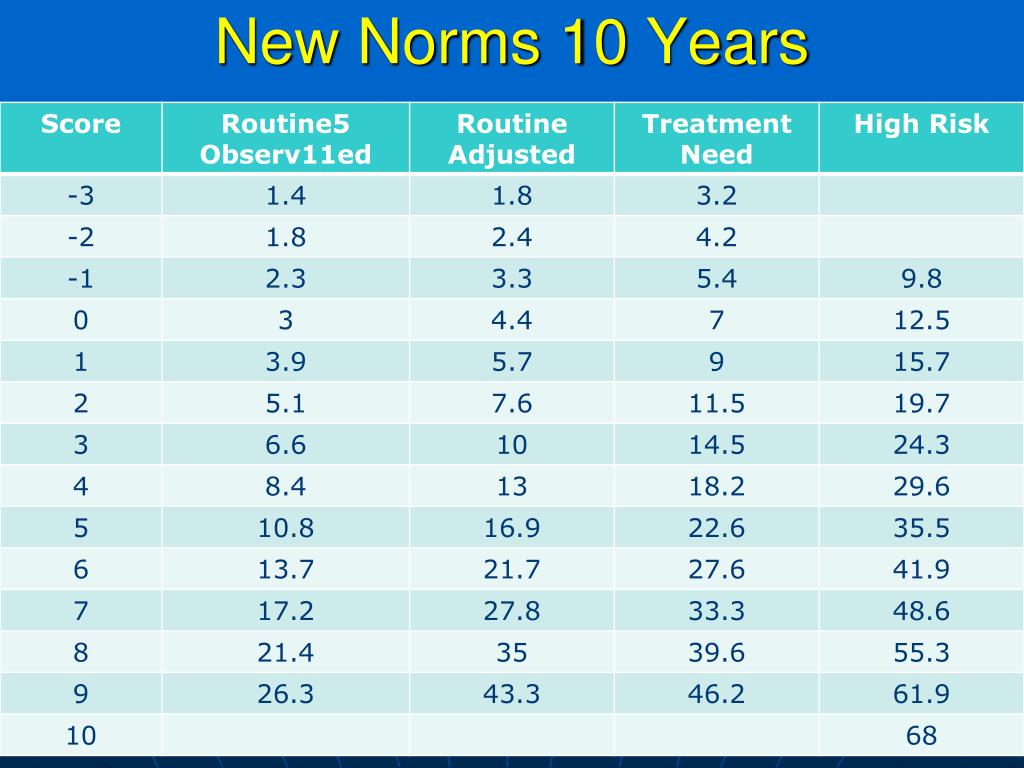 New Norms 10 Years

| Score | Routine5 Observ11ed | Routine Adjusted | Treatment Need | High Risk |
|---|---|---|---|---|
| -3 | 1.4 | 1.8 | 3.2 | |
| -2 | 1.8 | 2.4 | 4.2 | |
| -1 | 2.3 | 3.3 | 5.4 | 9.8 |
| 0 | 3 | 4.4 | 7 | 12.5 |
| 1 | 3.9 | 5.7 | 9 | 15.7 |
| 2 | 5.1 | 7.6 | 11.5 | 19.7 |
| 3 | 6.6 | 10 | 14.5 | 24.3 |
| 4 | 8.4 | 13 | 18.2 | 29.6 |
| 5 | 10.8 | 16.9 | 22.6 | 35.5 |
| 6 | 13.7 | 21.7 | 27.6 | 41.9 |
| 7 | 17.2 | 27.8 | 33.3 | 48.6 |
| 8 | 21.4 | 35 | 39.6 | 55.3 |
| 9 | 26.3 | 43.3 | 46.2 | 61.9 |
| 10 | | | | 68 |